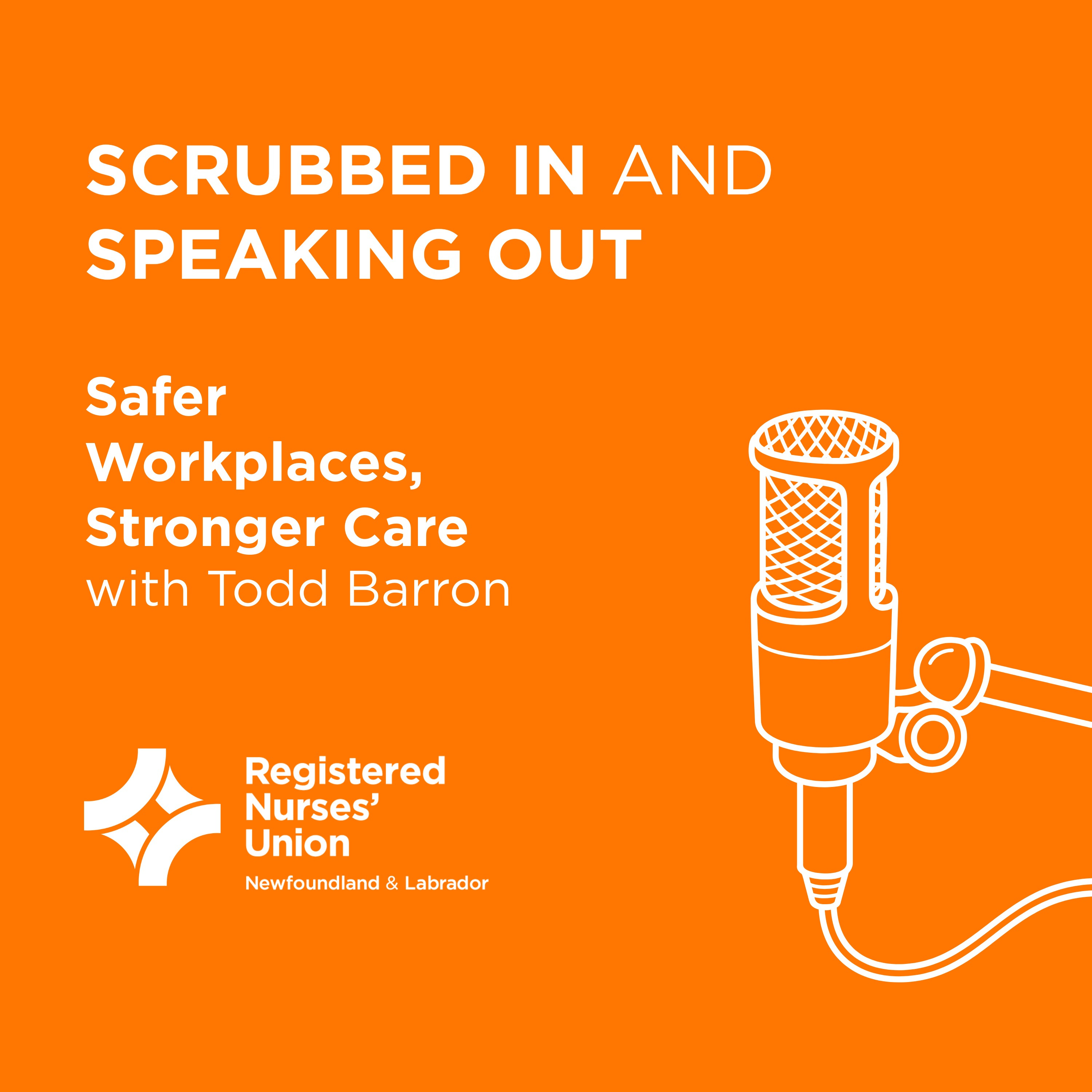 SCRUBBED IN AND SPEAKING OUT

Safer Workplaces, Stronger Care with Todd Barron

Registered Nurses' Union
Newfoundland & Labrador